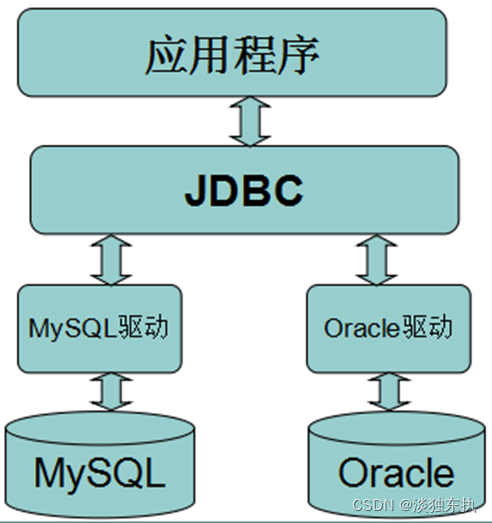 应用程序

JDBC

MySQL驱动

Oracle驱动

MySQL

Oracle

CSDN @淡独东执